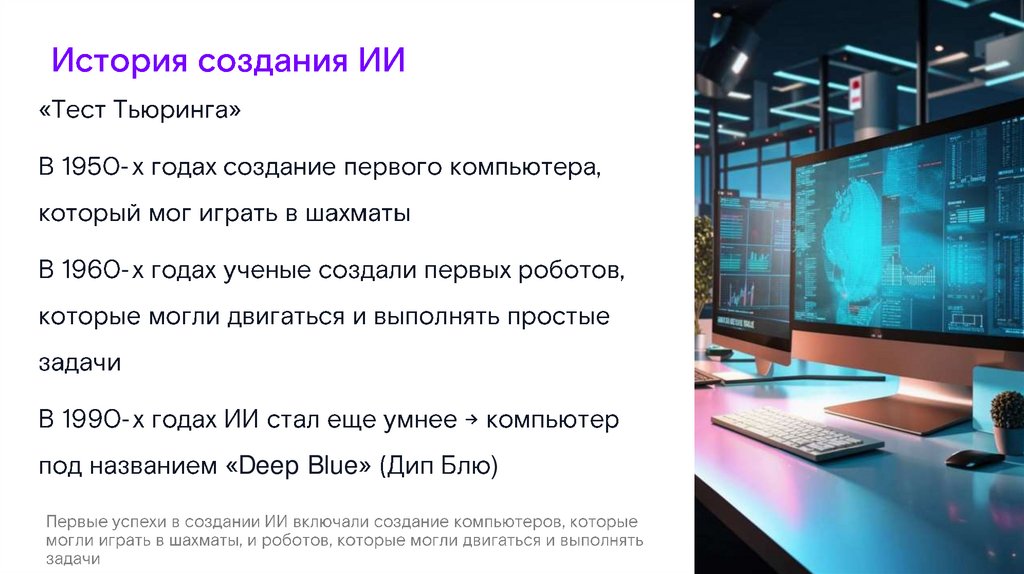 История создания ИИ

«Тест Тьюринга»

В 1950-х годах создание первого компьютера, который мог играть в шахматы

В 1960-х годах ученые создали первых роботов, которые могли двигаться и выполнять простые задачи

В 1990-х годах ИИ стал еще умнее → компьютер под названием «Deep Blue» (Дип Блю)

Первые успехи в создании ИИ включали создание компьютеров, которые могли играть в шахматы, и роботов, которые могли двигаться и выполнять задачи